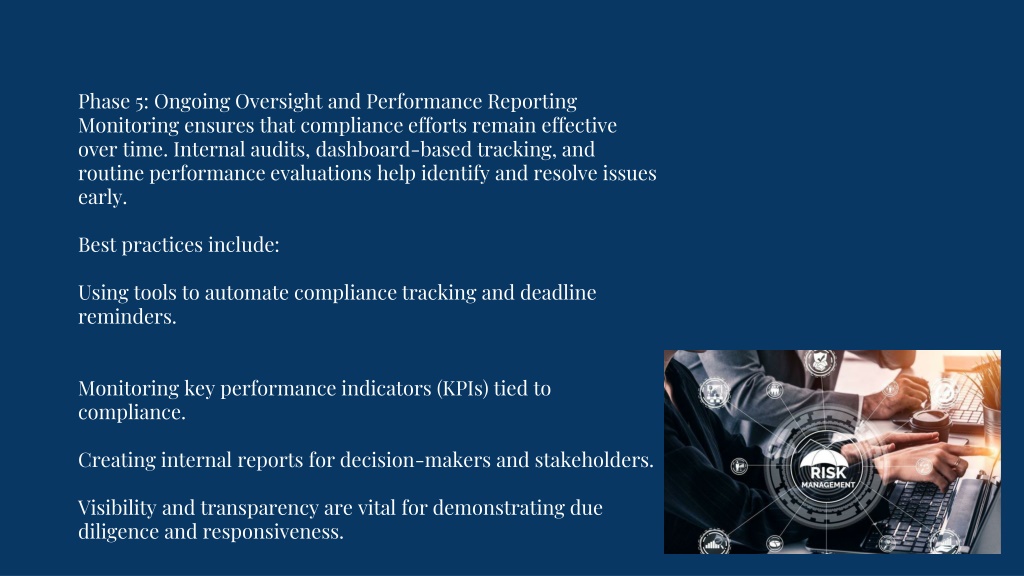 Phase 5: Ongoing Oversight and Performance Reporting
Monitoring ensures that compliance efforts remain effective over time. Internal audits, dashboard-based tracking, and routine performance evaluations help identify and resolve issues early.

Best practices include:

Using tools to automate compliance tracking and deadline reminders.

Monitoring key performance indicators (KPIs) tied to compliance.

Creating internal reports for decision-makers and stakeholders.

Visibility and transparency are vital for demonstrating due diligence and responsiveness.

RISK
MANAGEMENT